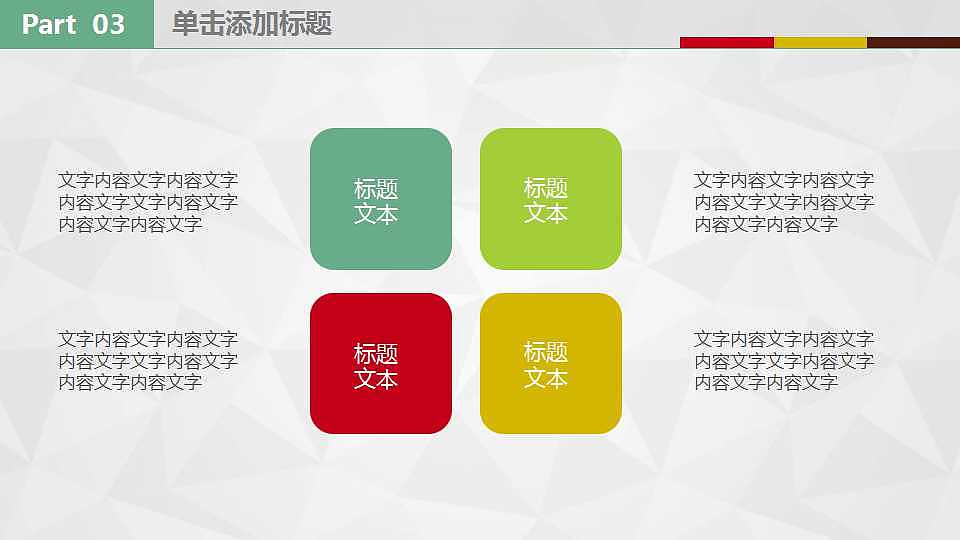 Part 03

单击添加标题

文字内容文字内容文字内容文字文字内容文字内容文字内容文字

标题文本

标题文本

文字内容文字内容文字内容文字文字内容文字内容文字内容文字

文字内容文字内容文字内容文字文字内容文字内容文字内容文字

标题文本

标题文本

文字内容文字内容文字内容文字文字内容文字内容文字内容文字